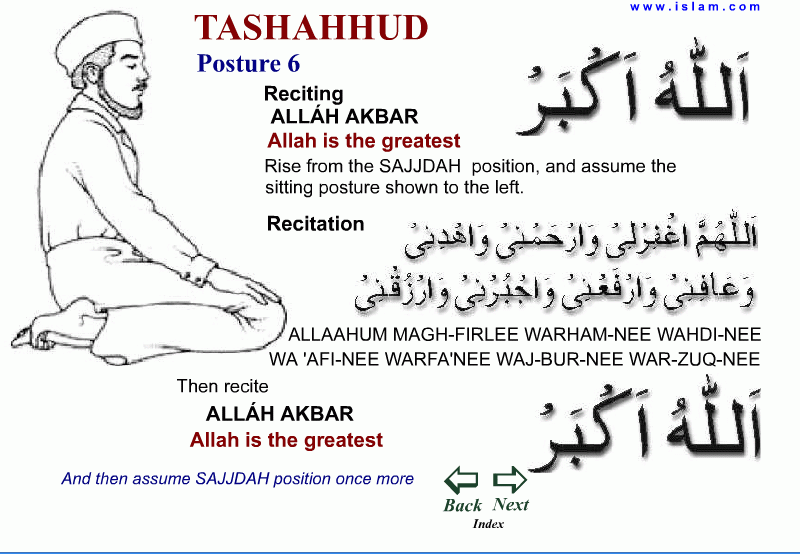 www.islam.com

TASHAHHUD

Posture 6

Reciting
ALLÁH AKBAR
Allah is the greatest

اَللّٰهُ اَكْبَرُ

Rise from the SAJJDAH position, and assume the sitting posture shown to the left.

Recitation

اَللّٰهُمَّ اغْفِرْلِىْ وَارْحَمْنِىْ وَاهْدِنِىْ
وَعَافِنِىْ وَارْفَعْنِىْ وَاجْبُرْنِىْ وَارْزُقْنِىْ

ALLAAHUM MAGH-FIRLEE WARHAM-NEE WAHDI-NEE WA 'AFI-NEE WARFA'NEE WAJ-BUR-NEE WAR-ZUQ-NEE

Then recite
ALLÁH AKBAR
Allah is the greatest

اَللّٰهُ اَكْبَرُ

And then assume SAJJDAH position once more

Back Next
Index